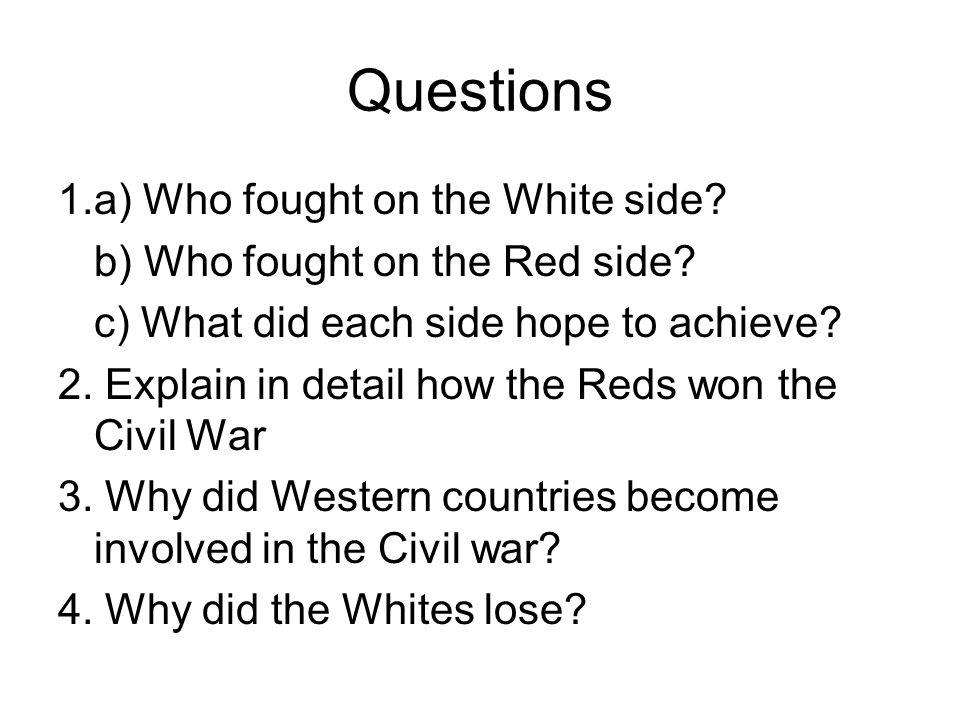 Questions

1.a) Who fought on the White side?
b) Who fought on the Red side?
c) What did each side hope to achieve?
2. Explain in detail how the Reds won the Civil War
3. Why did Western countries become involved in the Civil war?
4. Why did the Whites lose?